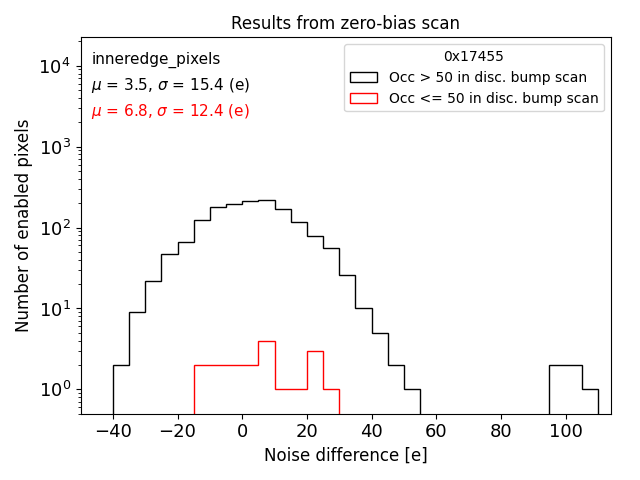 Results from zero-bias scan

inneredge_pixels
$\mu$ = 3.5, $\sigma$ = 15.4 (e)
$\mu$ = 6.8, $\sigma$ = 12.4 (e)

0x17455
Occ > 50 in disc. bump scan
Occ <= 50 in disc. bump scan

Number of enabled pixels

$10^4$
$10^3$
$10^2$
$10^1$
$10^0$

−40 −20 0 20 40 60 80 100

Noise difference [e]